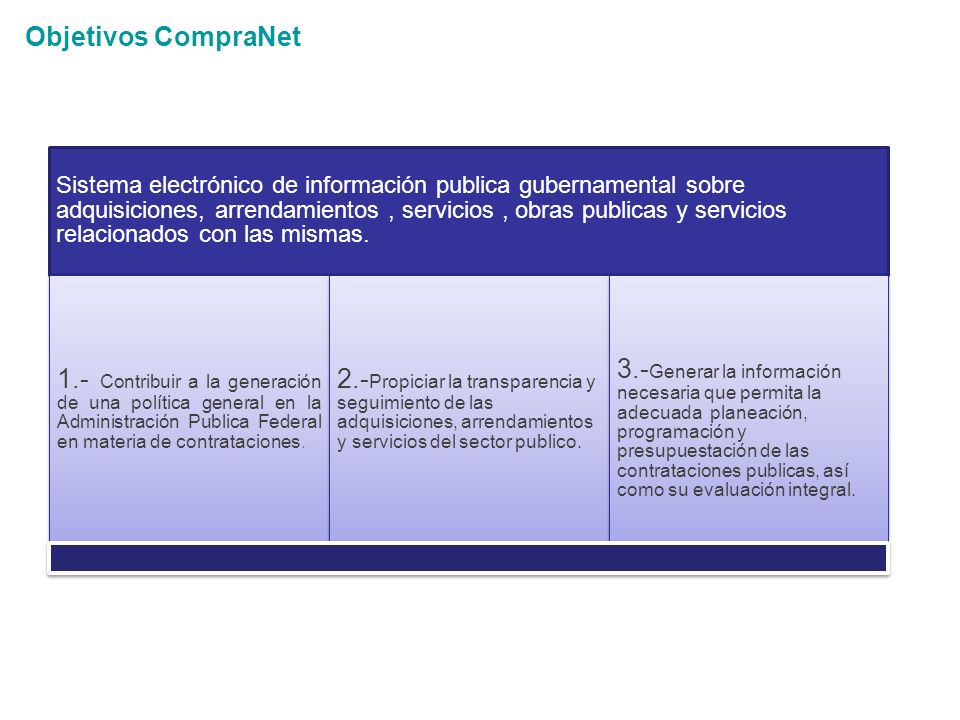 Objetivos CompraNet

Sistema electrónico de información publica gubernamental sobre adquisiciones, arrendamientos , servicios , obras publicas y servicios relacionados con las mismas.

1.- Contribuir a la generación de una política general en la Administración Publica Federal en materia de contrataciones.

2.-Propiciar la transparencia y seguimiento de las adquisiciones, arrendamientos y servicios del sector publico.

3.-Generar la información necesaria que permita la adecuada planeación, programación y presupuestación de las contrataciones publicas, así como su evaluación integral.